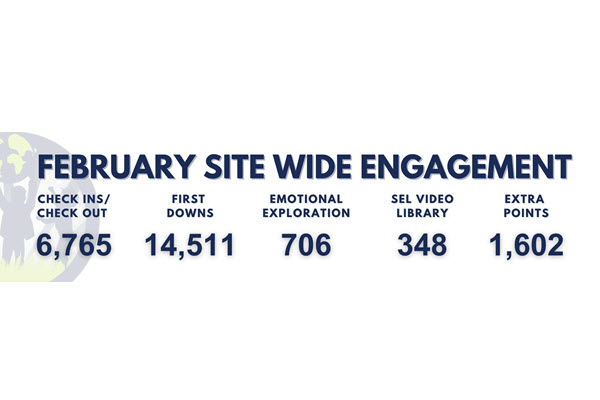 FEBRUARY SITE WIDE ENGAGEMENT

| CHECK INS/ CHECK OUT | FIRST DOWNS | EMOTIONAL EXPLORATION | SEL VIDEO LIBRARY | EXTRA POINTS |
|---|---|---|---|---|
| 6,765 | 14,511 | 706 | 348 | 1,602 |